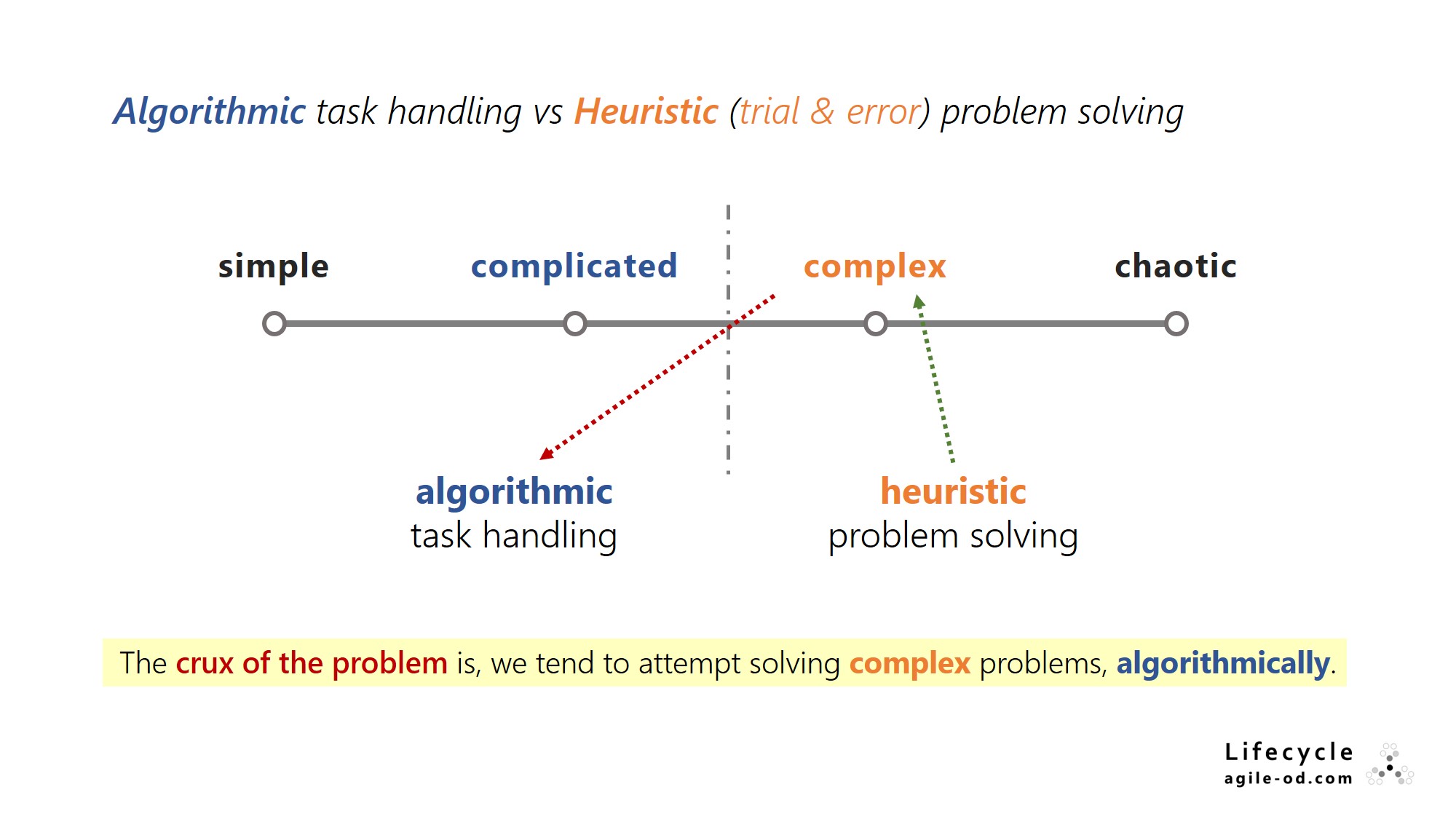 Algorithmic task handling vs Heuristic (trial & error) problem solving

simple

complicated

complex

chaotic

algorithmic
task handling

heuristic
problem solving

The crux of the problem is, we tend to attempt solving complex problems, algorithmically.

Lifecycle
agile-od.com